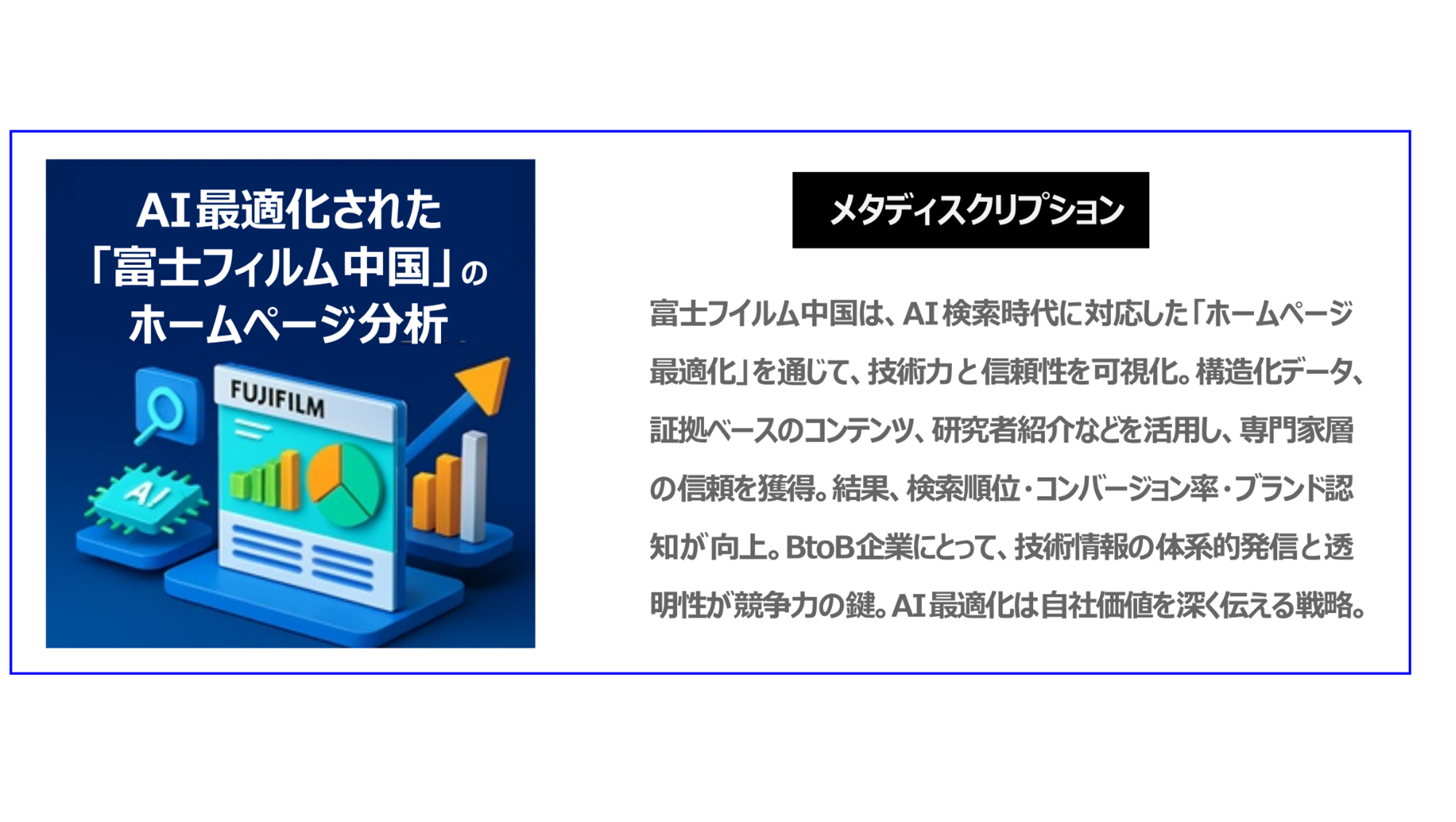 AI最適化された
「富士フィルム中国」の
ホームページ分析

FUJIFILM

AI

メタディスクリプション

富士フイルム中国は、AI検索時代に対応した「ホームページ最適化」を通じて、技術力と信頼性を可視化。構造化データ、証拠ベースのコンテンツ、研究者紹介などを活用し、専門家層の信頼を獲得。結果、検索順位・コンバージョン率・ブランド認知が向上。BtoB企業にとって、技術情報の体系的発信と透明性が競争力の鍵。AI最適化は自社価値を深く伝える戦略。